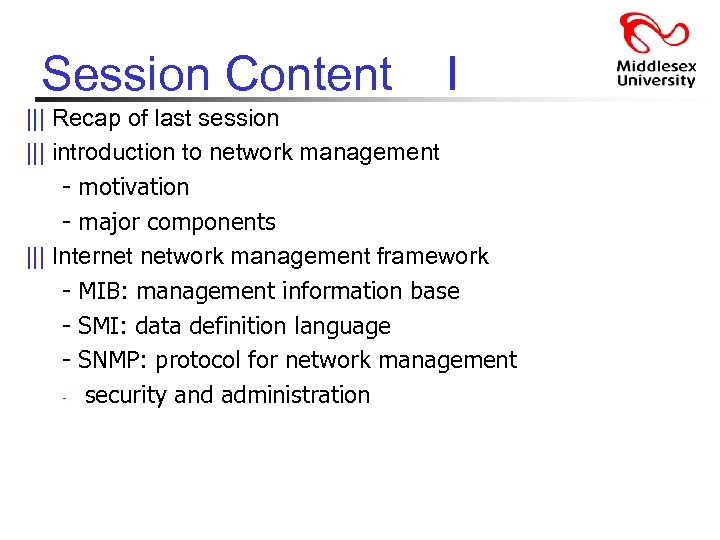 Session Content I

Middlesex University

||| Recap of last session

||| introduction to network management

- motivation

- major components

||| Internet network management framework

- MIB: management information base

- SMI: data definition language

- SNMP: protocol for network management

- security and administration